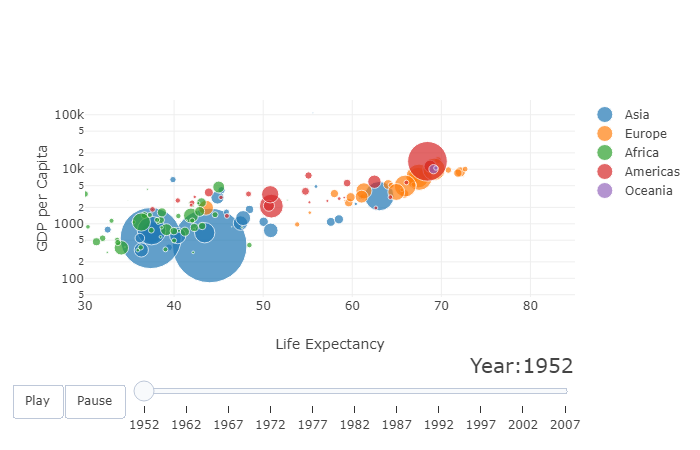 100k
5
2
10k
5
2
1000
5
2
100
5
GDP per Capita
30
40
50
60
70
80
Life Expectancy

Asia
Europe
Africa
Americas
Oceania

Year:1952

Play
Pause
1952
1962
1967
1972
1977
1982
1987
1992
1997
2002
2007